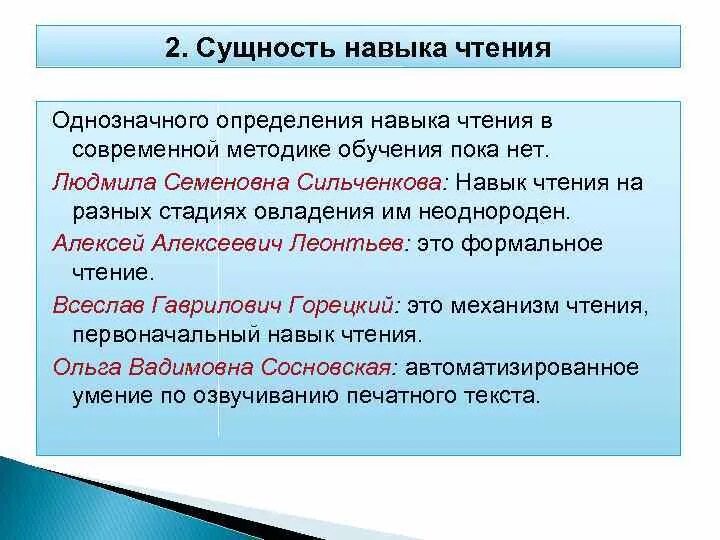 2. Сущность навыка чтения

Однозначного определения навыка чтения в современной методике обучения пока нет.

Людмила Семеновна Сильченкова: Навык чтения на разных стадиях овладения им неоднороден.

Алексей Алексеевич Леонтьев: это формальное чтение.

Всеслав Гаврилович Горецкий: это механизм чтения, первоначальный навык чтения.

Ольга Вадимовна Сосновская: автоматизированное умение по озвучиванию печатного текста.